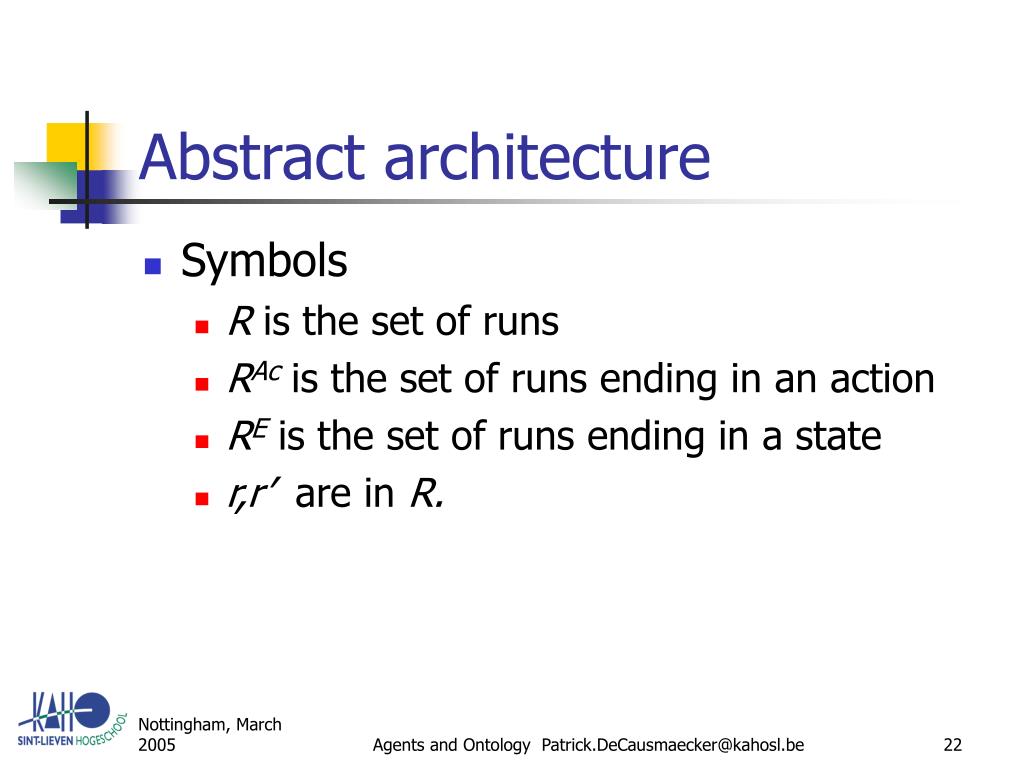 Abstract architecture

Symbols

$R$ is the set of runs

$R^{Ac}$ is the set of runs ending in an action

$R^{E}$ is the set of runs ending in a state

$r,r'$ are in $R$.

KAHO SINT-LIEVEN HOGESCHOOL

Nottingham, March 2005

Agents and Ontology Patrick.DeCausmaecker@kahosl.be

22